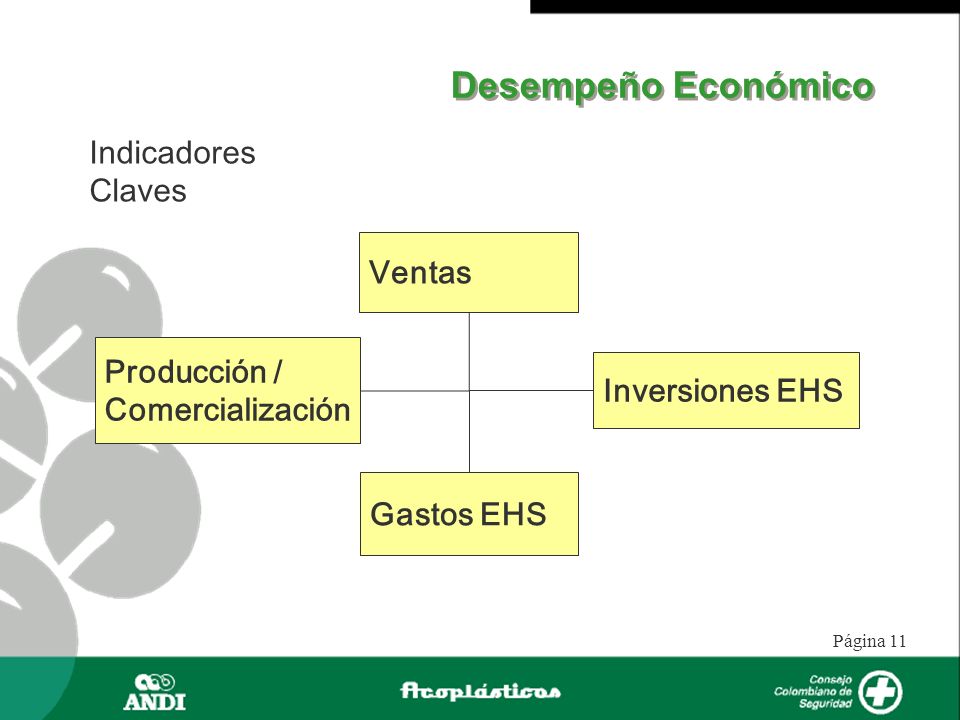 Desempeño Económico

Indicadores
Claves

Ventas

Producción / Comercialización

Inversiones EHS

Gastos EHS

Página 11

ANDI

Acoplásticos

Consejo Colombiano de Seguridad